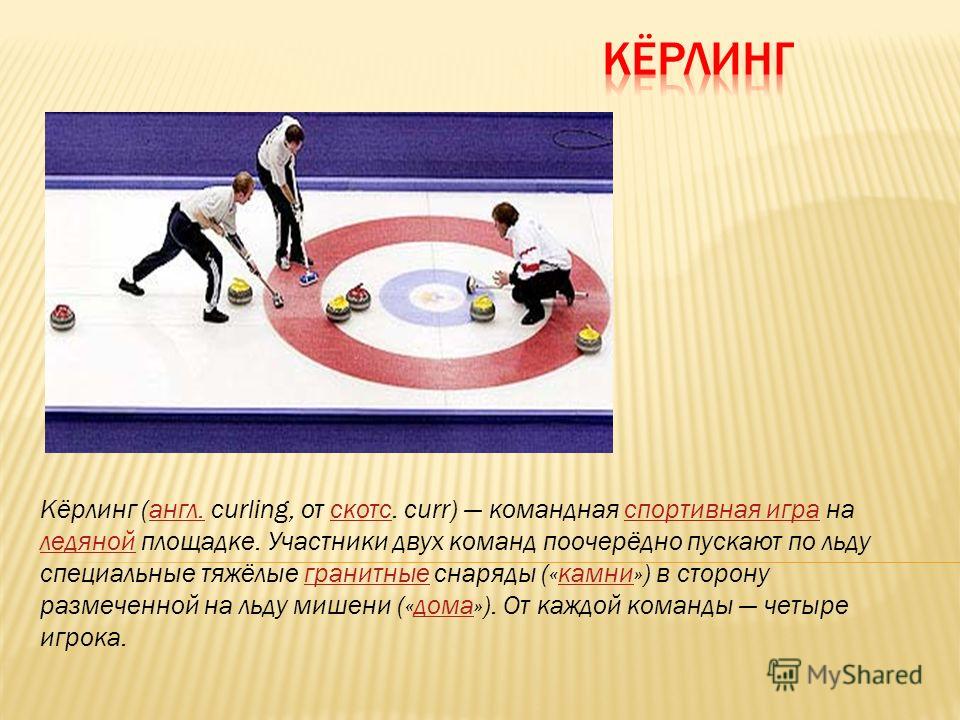 КЁРЛИНГ

Кёрлинг (англ. curling, от скотс. curr) — командная спортивная игра на ледяной площадке. Участники двух команд поочерёдно пускают по льду специальные тяжёлые гранитные снаряды («камни») в сторону размеченной на льду мишени («дома»). От каждой команды — четыре игрока.

MyShared